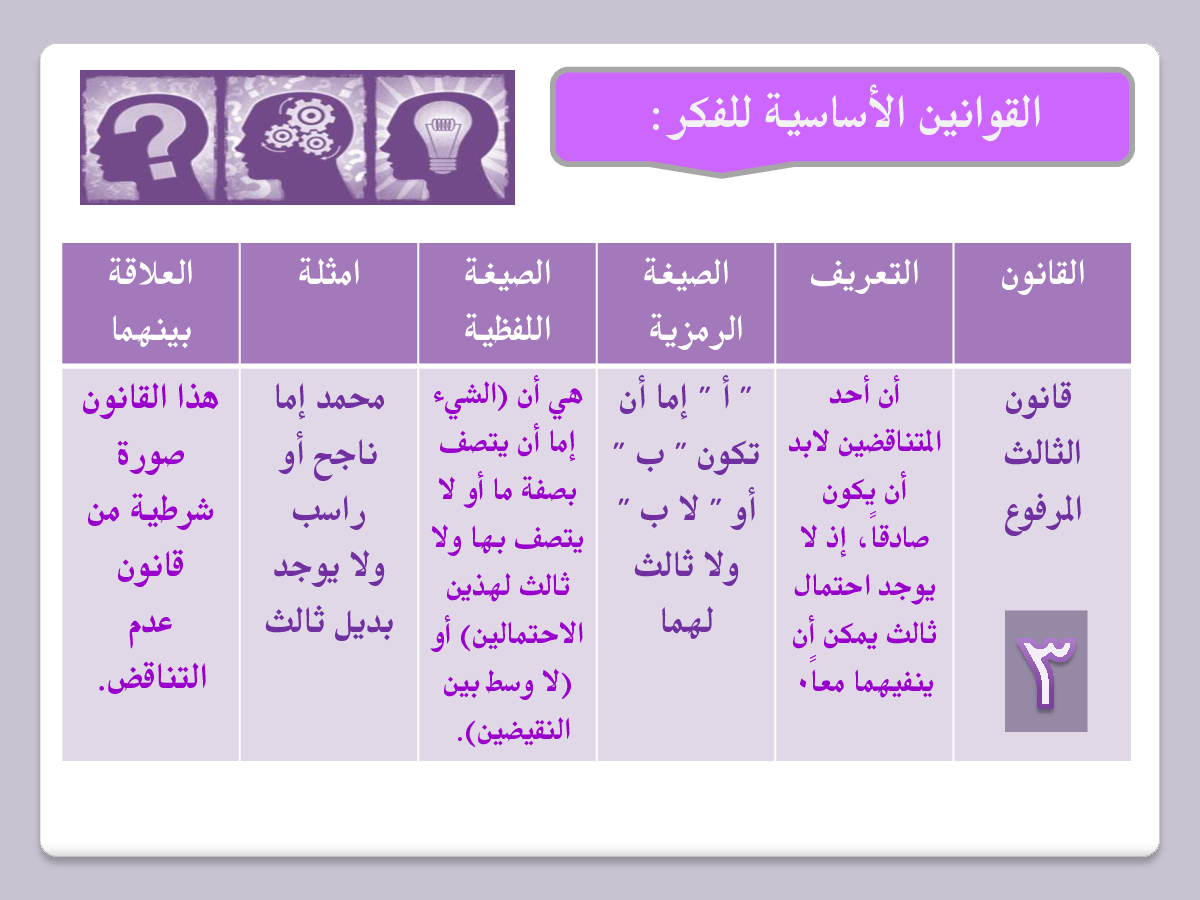 القوانين الأساسية للفكر:

| القانون | التعريف | الصيغة الرمزية | الصيغة اللفظية | امثلة | العلاقة بينهما |
|---|---|---|---|---|---|
| قانون الثالث المرفوع ٣ | أن أحد المتناقضين لابد أن يكون صادقاً، إذ لا يوجد احتمال ثالث يمكن أن ينفيهما معاً. | " أ " إما أن تكون " ب " أو " لا ب " ولا ثالث لهما | هي أن (الشيء إما أن يتصف بصفة ما أو لا يتصف بها ولا ثالث لهذين الاحتمالين) أو (لا وسط بين النقيضين). | محمد إما ناجح أو راسب ولا يوجد بديل ثالث | هذا القانون صورة شرطية من قانون عدم التناقض. |